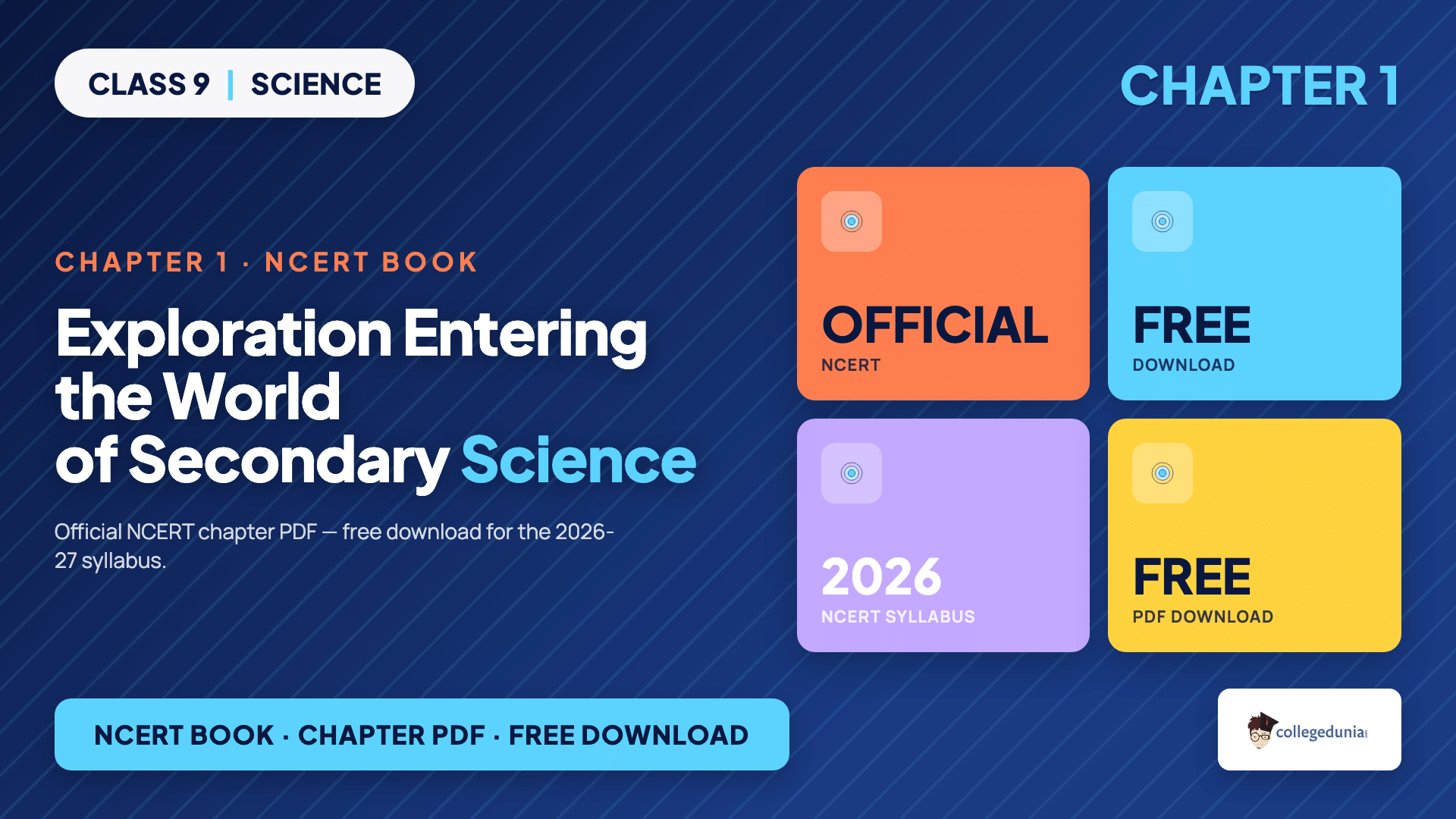 CLASS 9 | SCIENCE

CHAPTER 1

CHAPTER 1 · NCERT BOOK

Exploration Entering the World of Secondary Science

Official NCERT chapter PDF — free download for the 2026-27 syllabus.

OFFICIAL
NCERT

FREE
DOWNLOAD

2026
NCERT SYLLABUS

FREE
PDF DOWNLOAD

NCERT BOOK · CHAPTER PDF · FREE DOWNLOAD

collegedunia